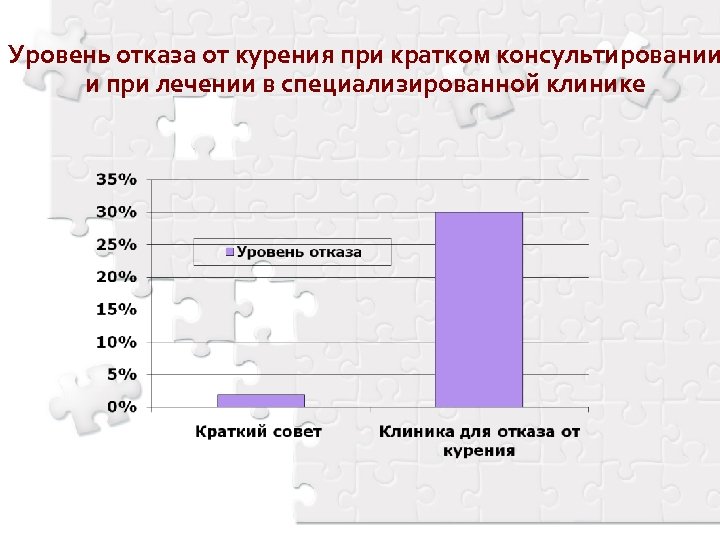 Уровень отказа от курения при кратком консультировании и при лечении в специализированной клинике

35%
30%
25%
20%
15%
10%
5%
0%

Уровень отказа

Краткий совет

Клиника для отказа от курения